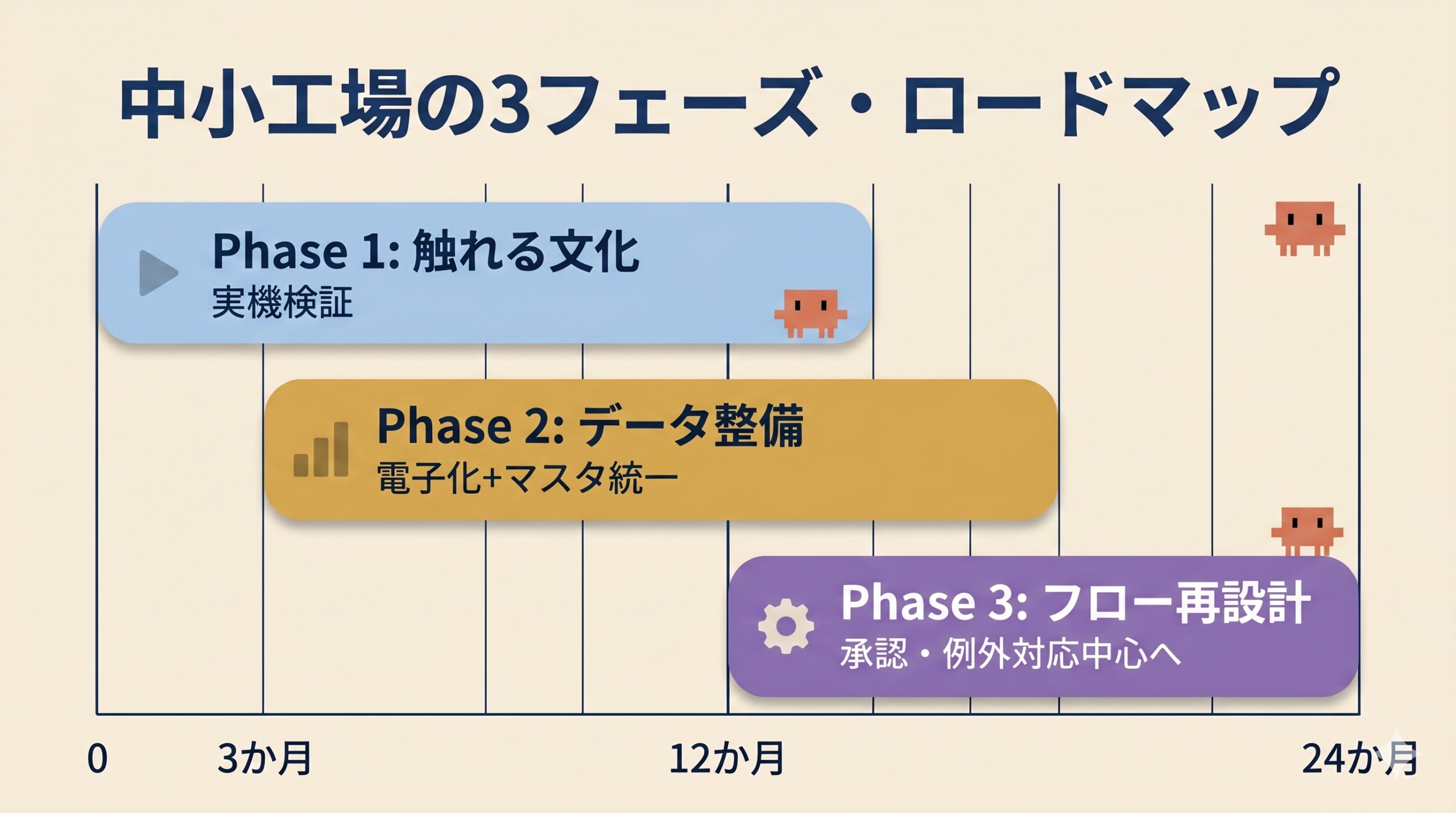 中小工場の3フェーズ・ロードマップ

Phase 1: 触れる文化
実機検証

Phase 2: データ整備
電子化+マスタ統一

Phase 3: フロー再設計
承認・例外対応中心へ

0
3か月
12か月
24か月